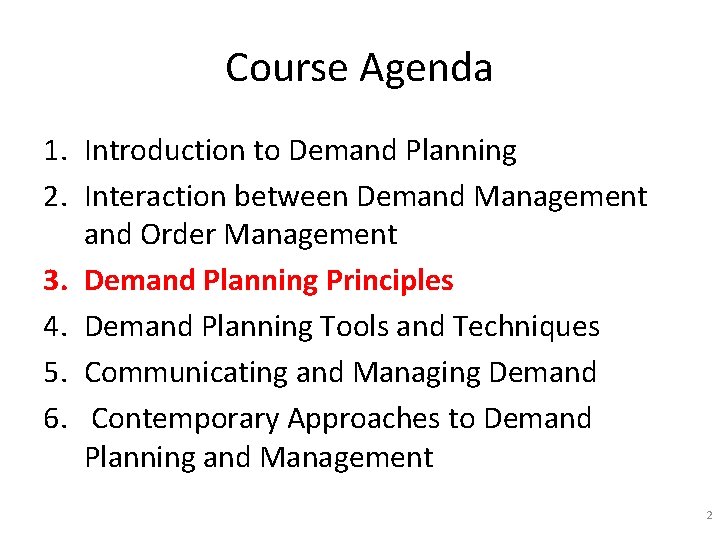 Course Agenda

1. Introduction to Demand Planning
2. Interaction between Demand Management and Order Management
3. Demand Planning Principles
4. Demand Planning Tools and Techniques
5. Communicating and Managing Demand
6. Contemporary Approaches to Demand Planning and Management

2